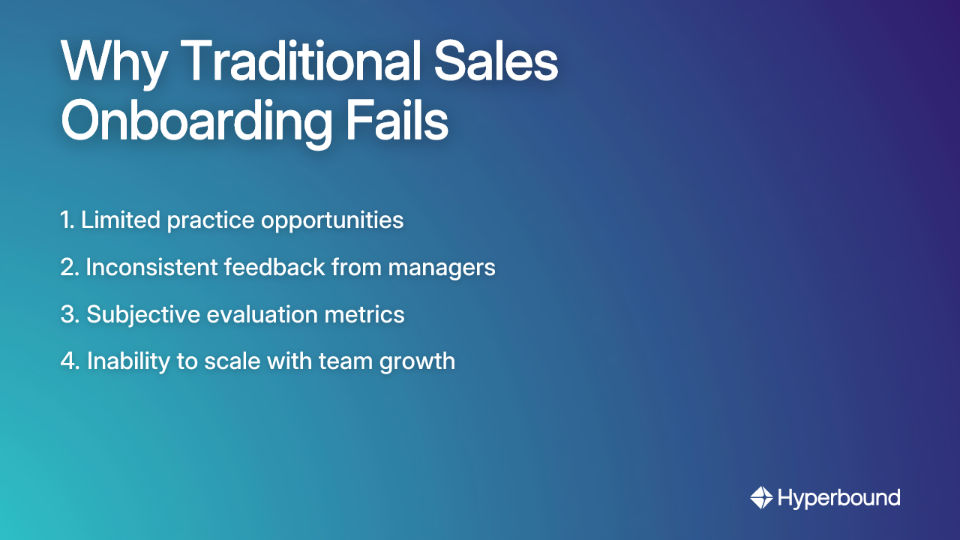 Why Traditional Sales Onboarding Fails

1. Limited practice opportunities

2. Inconsistent feedback from managers

3. Subjective evaluation metrics

4. Inability to scale with team growth

Hyperbound